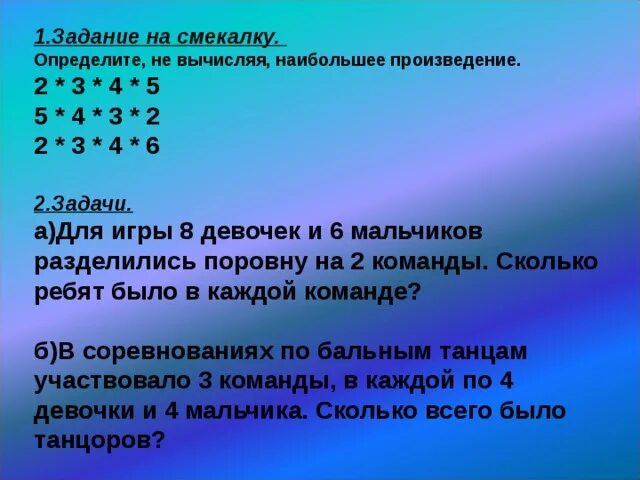 1.Задание на смекалку.
Определите, не вычисляя, наибольшее произведение.
2 * 3 * 4 * 5
5 * 4 * 3 * 2
2 * 3 * 4 * 6

2.Задачи.
а)Для игры 8 девочек и 6 мальчиков разделились поровну на 2 команды. Сколько ребят было в каждой команде?

б)В соревнованиях по бальным танцам участвовало 3 команды, в каждой по 4 девочки и 4 мальчика. Сколько всего было танцоров?